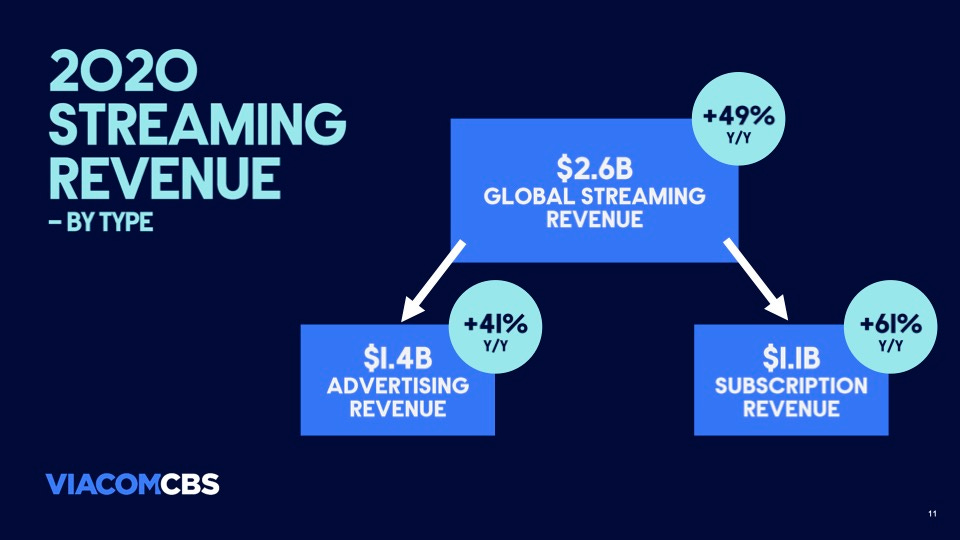 2020 STREAMING REVENUE

– BY TYPE

$2.6B
GLOBAL STREAMING REVENUE

+49%
Y/Y

$1.4B
ADVERTISING REVENUE

+41%
Y/Y

$1.1B
SUBSCRIPTION REVENUE

+61%
Y/Y

VIACOMCBS

11